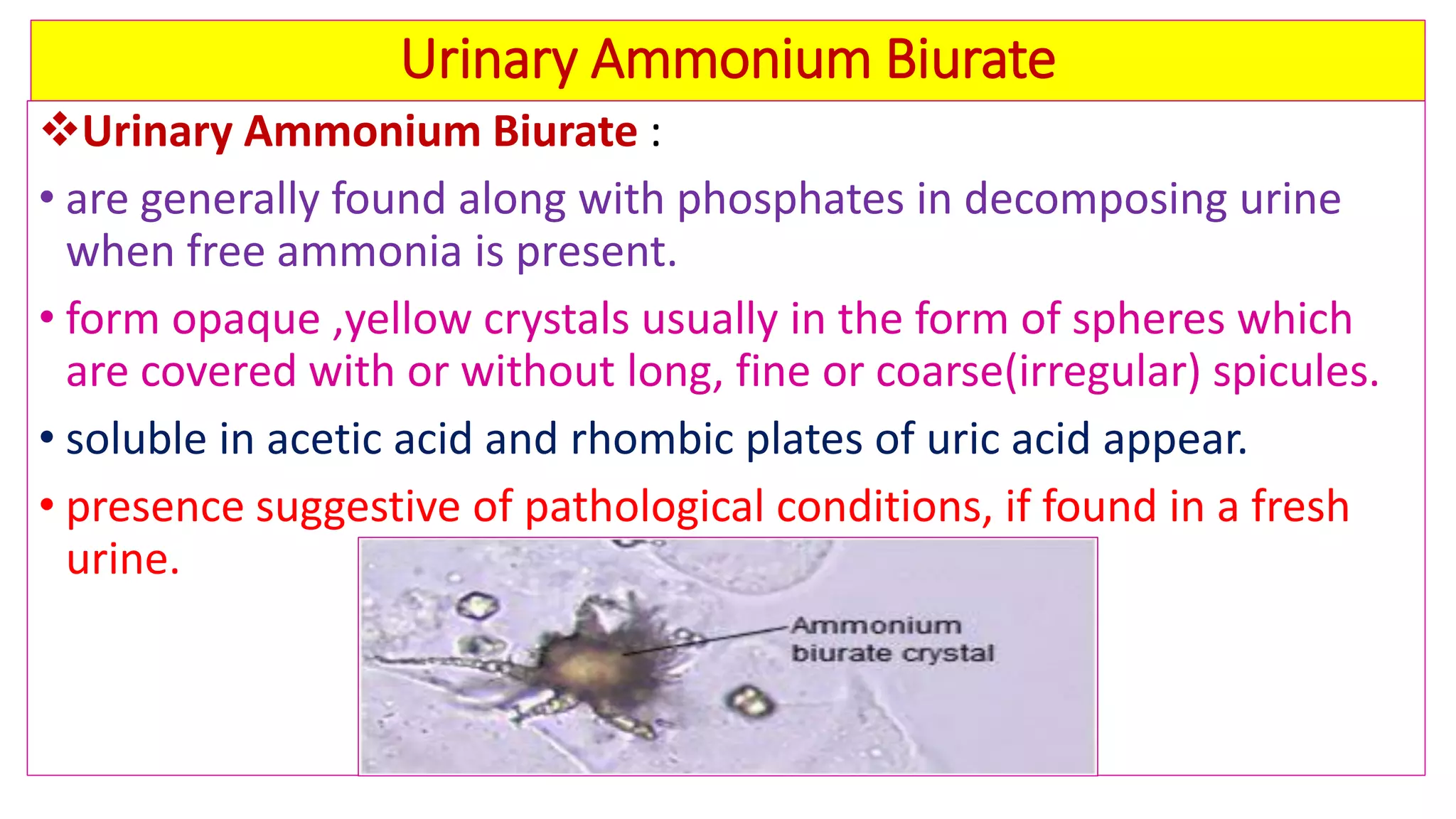 Urinary Ammonium Biurate

❖Urinary Ammonium Biurate :

• are generally found along with phosphates in decomposing urine when free ammonia is present.

• form opaque ,yellow crystals usually in the form of spheres which are covered with or without long, fine or coarse(irregular) spicules.

• soluble in acetic acid and rhombic plates of uric acid appear.

• presence suggestive of pathological conditions, if found in a fresh urine.

Ammonium biurate crystal